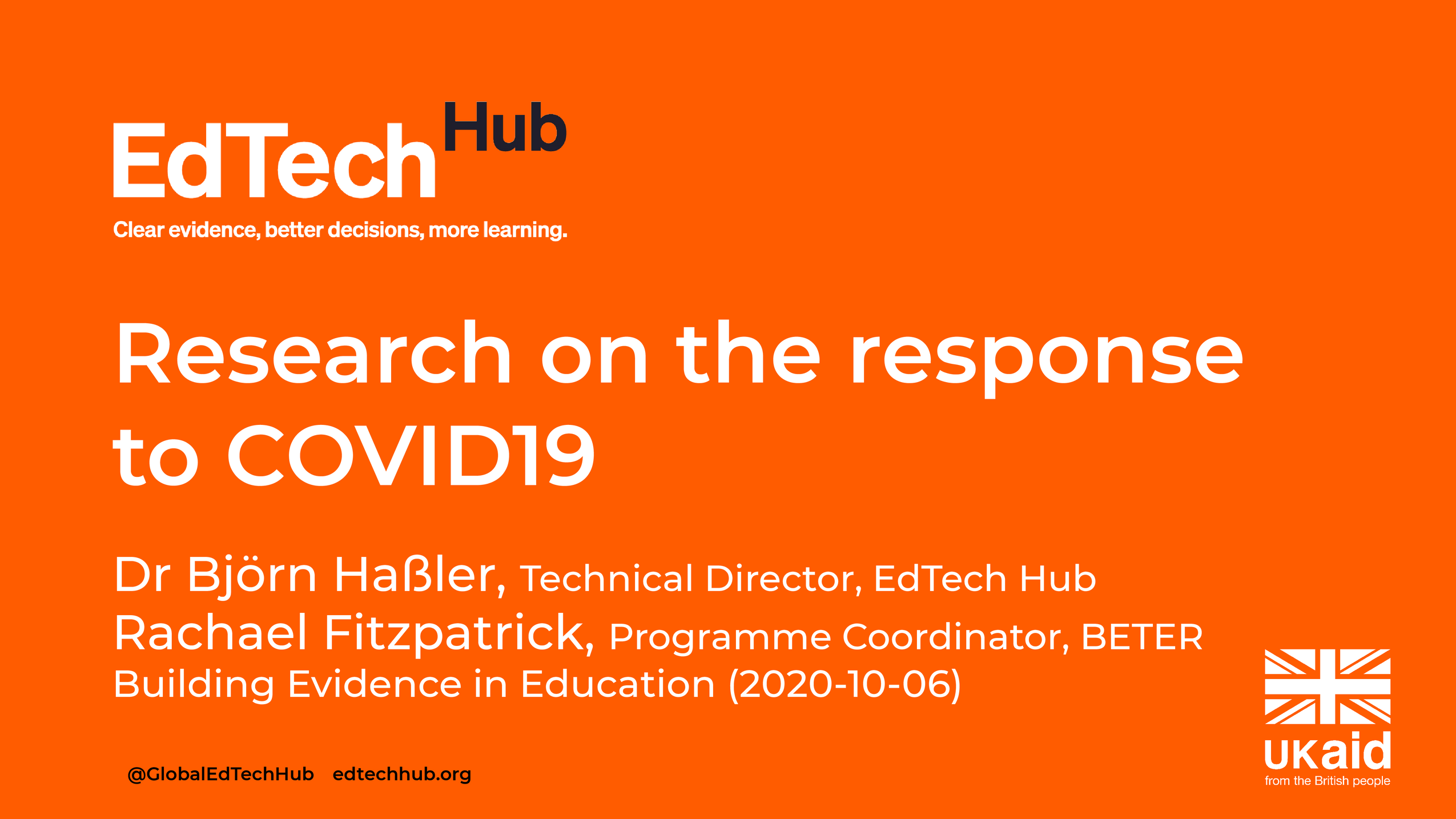 EdTech Hub
Clear evidence, better decisions, more learning.

Research on the response to COVID19

Dr Björn Haßler, Technical Director, EdTech Hub
Rachael Fitzpatrick, Programme Coordinator, BETER
Building Evidence in Education (2020-10-06)

@GlobalEdTechHub edtechhub.org

UKaid
from the British people